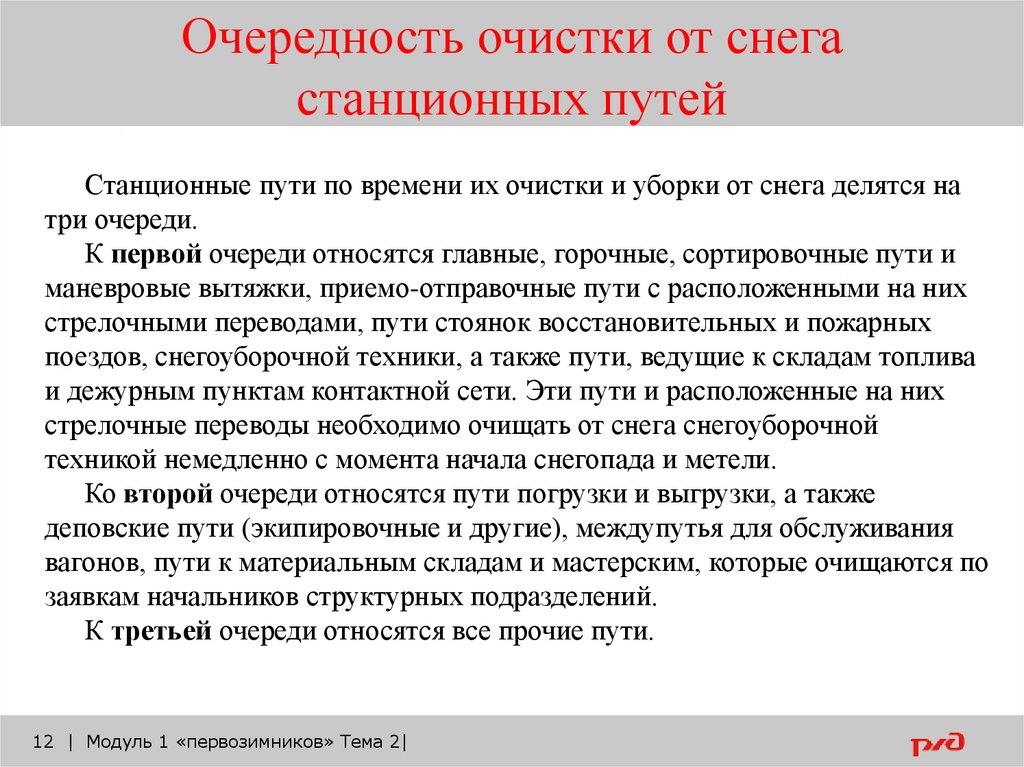 Очередность очистки от снега станционных путей

Станционные пути по времени их очистки и уборки от снега делятся на три очереди.

К первой очереди относятся главные, горочные, сортировочные пути и маневровые вытяжки, приемо-отправочные пути с расположенными на них стрелочными переводами, пути стоянок восстановительных и пожарных поездов, снегоуборочной техники, а также пути, ведущие к складам топлива и дежурным пунктам контактной сети. Эти пути и расположенные на них стрелочные переводы необходимо очищать от снега снегоуборочной техникой немедленно с момента начала снегопада и метели.

Ко второй очереди относятся пути погрузки и выгрузки, а также деповские пути (экипировочные и другие), междупутья для обслуживания вагонов, пути к материальным складам и мастерским, которые очищаются по заявкам начальников структурных подразделений.

К третьей очереди относятся все прочие пути.

12 | Модуль 1 «первозимников» Тема 2|

РЖД